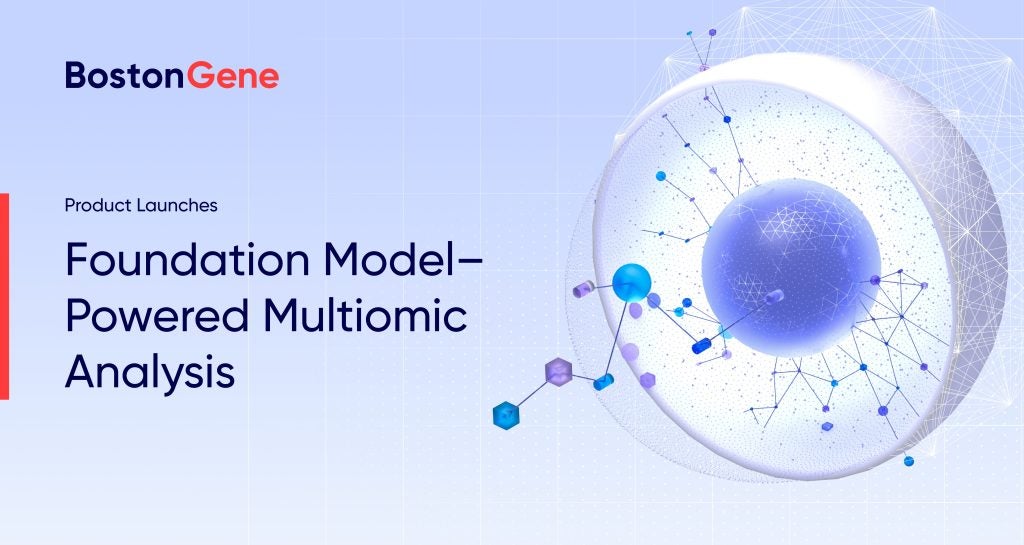 BostonGene

Product Launches

Foundation Model–Powered Multiomic Analysis